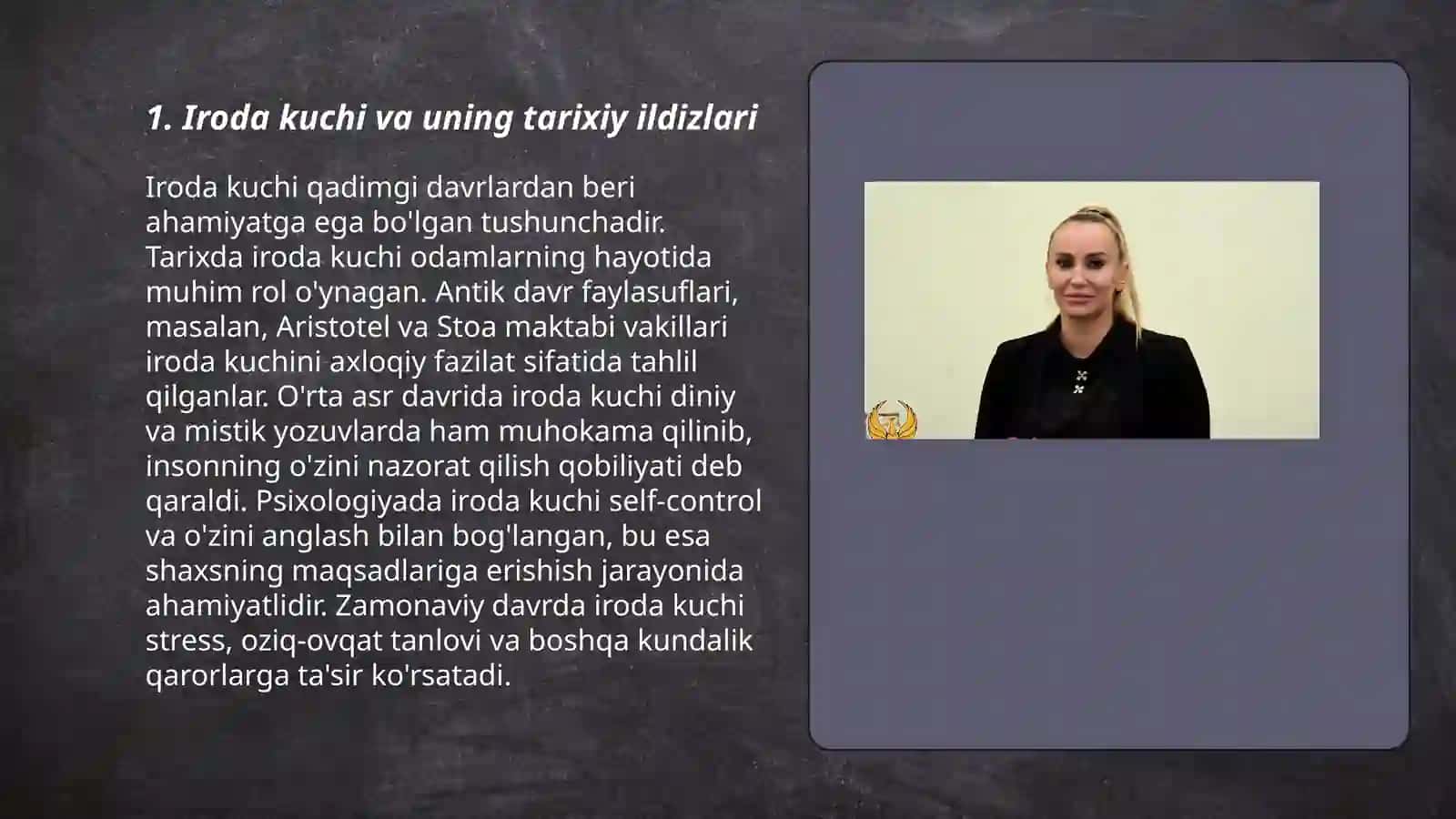 1. Iroda kuchi va uning tarixiy ildizlari

Iroda kuchi qadimgi davrlardan beri ahamiyatga ega bo'lgan tushunchadir. Tarixda iroda kuchi odamlarning hayotida muhim rol o'ynagan. Antik davr faylasuflari, masalan, Aristotel va Stoa maktabi vakillari iroda kuchini axloqiy fazilat sifatida tahlil qilganlar. O'rta asr davrida iroda kuchi diniy va mistik yozuvlarda ham muhokama qilinib, insonning o'zini nazorat qilish qobiliyati deb qaraldi. Psixologiyada iroda kuchi self-control va o'zini anglash bilan bog'langan, bu esa shaxsning maqsadlariga erishish jarayonida ahamiyatlidir. Zamonaviy davrda iroda kuchi stress, oziq-ovqat tanlovi va boshqa kundalik qarorlarga ta'sir ko'rsatadi.